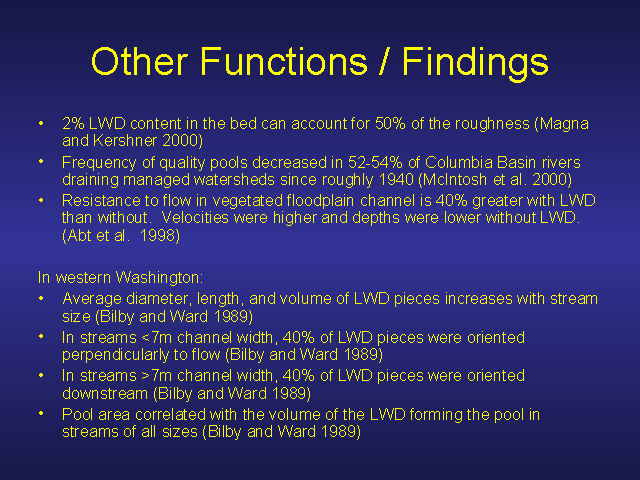 Other Functions / Findings

• 2% LWD content in the bed can account for 50% of the roughness (Magna and Kershner 2000)
• Frequency of quality pools decreased in 52-54% of Columbia Basin rivers draining managed watersheds since roughly 1940 (McIntosh et al. 2000)
• Resistance to flow in vegetated floodplain channel is 40% greater with LWD than without. Velocities were higher and depths were lower without LWD. (Abt et al. 1998)

In western Washington:
• Average diameter, length, and volume of LWD pieces increases with stream size (Bilby and Ward 1989)
• In streams <7m channel width, 40% of LWD pieces were oriented perpendicularly to flow (Bilby and Ward 1989)
• In streams >7m channel width, 40% of LWD pieces were oriented downstream (Bilby and Ward 1989)
• Pool area correlated with the volume of the LWD forming the pool in streams of all sizes (Bilby and Ward 1989)